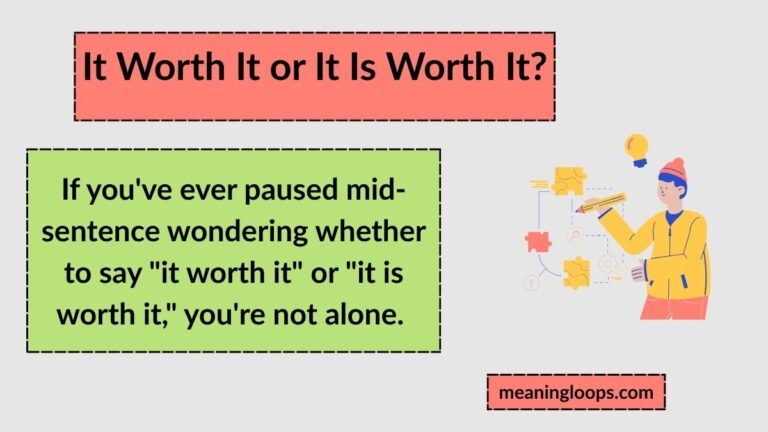 It Worth It or It Is Worth It?

If you've ever paused mid-sentence wondering whether to say "it worth it" or "it is worth it," you're not alone.

meaningloops.com